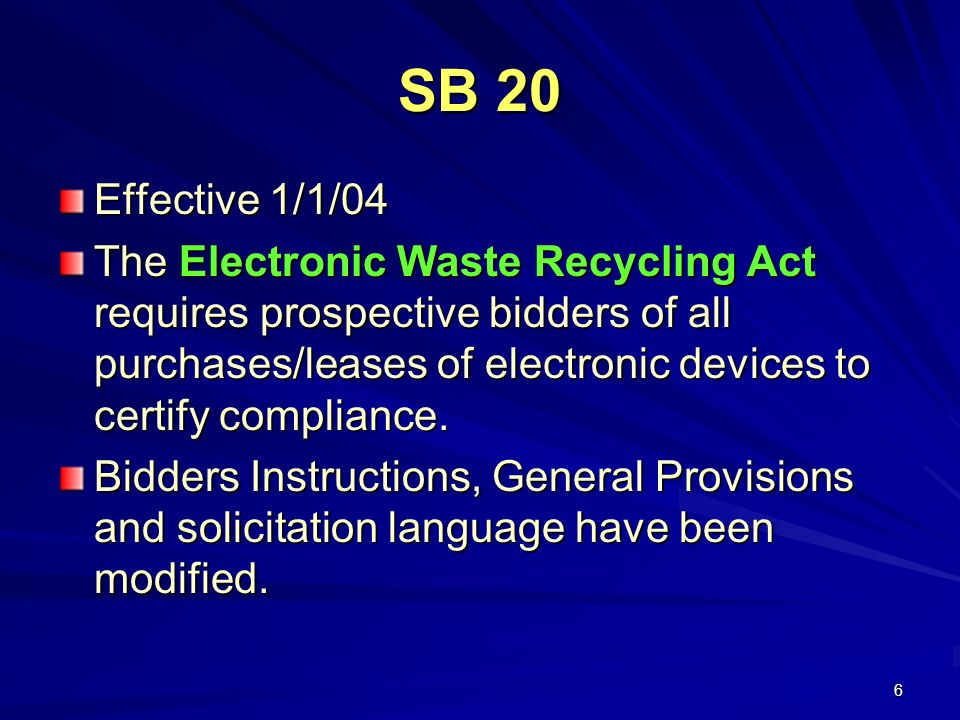 SB 20

Effective 1/1/04

The Electronic Waste Recycling Act requires prospective bidders of all purchases/leases of electronic devices to certify compliance.

Bidders Instructions, General Provisions and solicitation language have been modified.

6